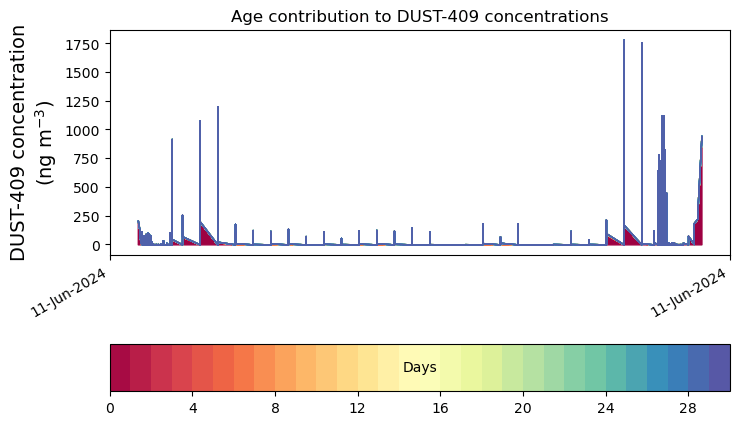 Age contribution to DUST-409 concentrations

DUST-409 concentration (ng m$^{-3}$)

1750
1500
1250
1000
750
500
250
0

11-Jun-2024
11-Jun-2024

Days

0
4
8
12
16
20
24
28